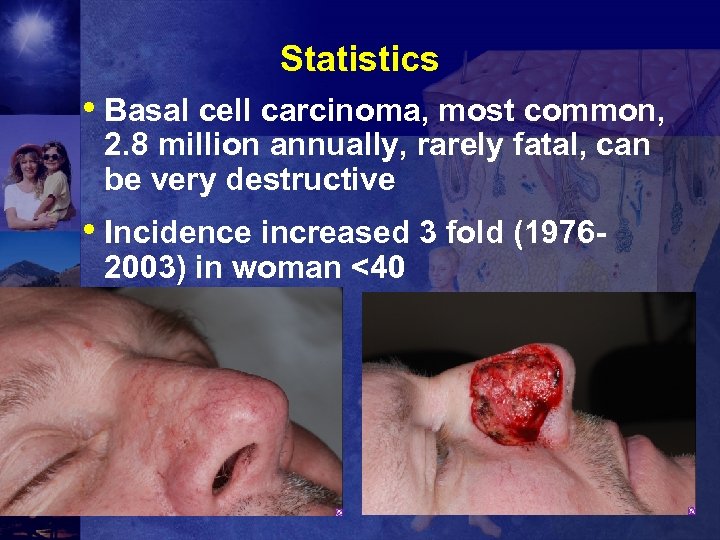 Statistics

• Basal cell carcinoma, most common, 2.8 million annually, rarely fatal, can be very destructive

• Incidence increased 3 fold (1976-2003) in woman <40